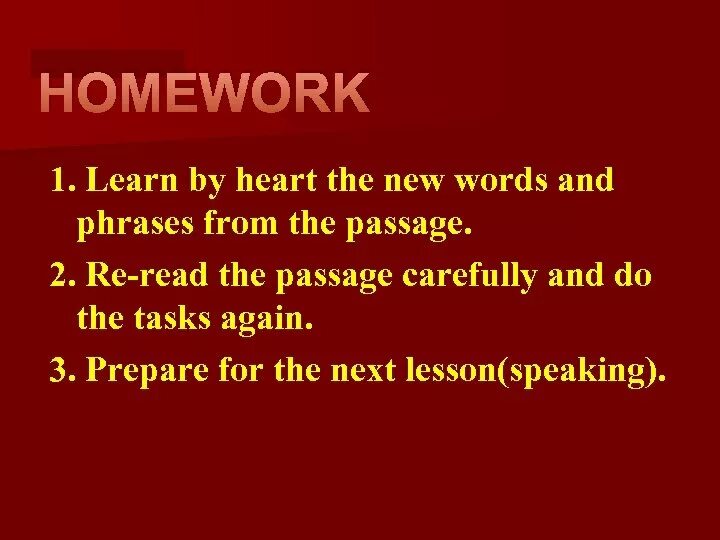 HOMEWORK

1. Learn by heart the new words and phrases from the passage.

2. Re-read the passage carefully and do the tasks again.

3. Prepare for the next lesson(speaking).